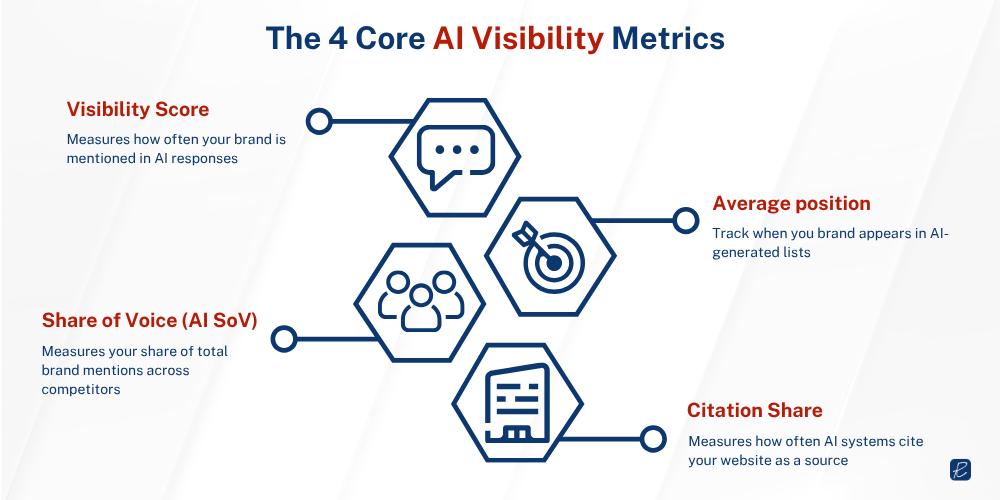 The 4 Core AI Visibility Metrics

Visibility Score

Measures how often your brand is mentioned in AI responses

Average position

Track when you brand appears in AI-generated lists

Share of Voice (AI SoV)

Measures your share of total brand mentions across competitors

Citation Share

Measures how often AI systems cite your website as a source